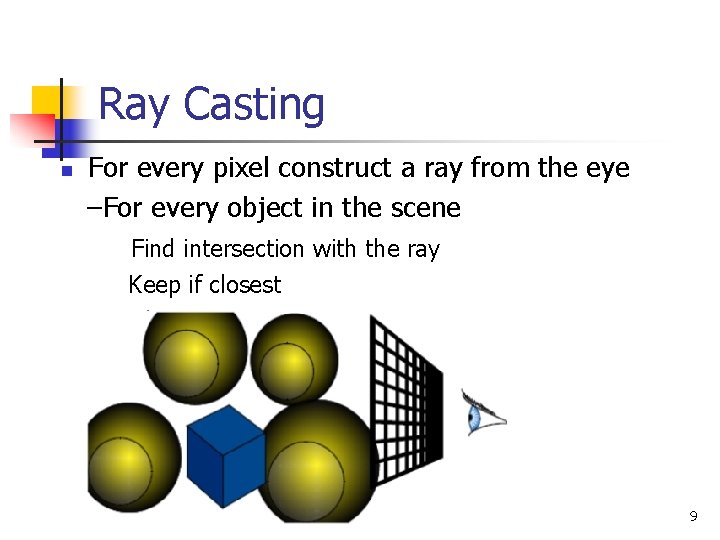 Ray Casting

For every pixel construct a ray from the eye

–For every object in the scene

Find intersection with the ray

Keep if closest

9